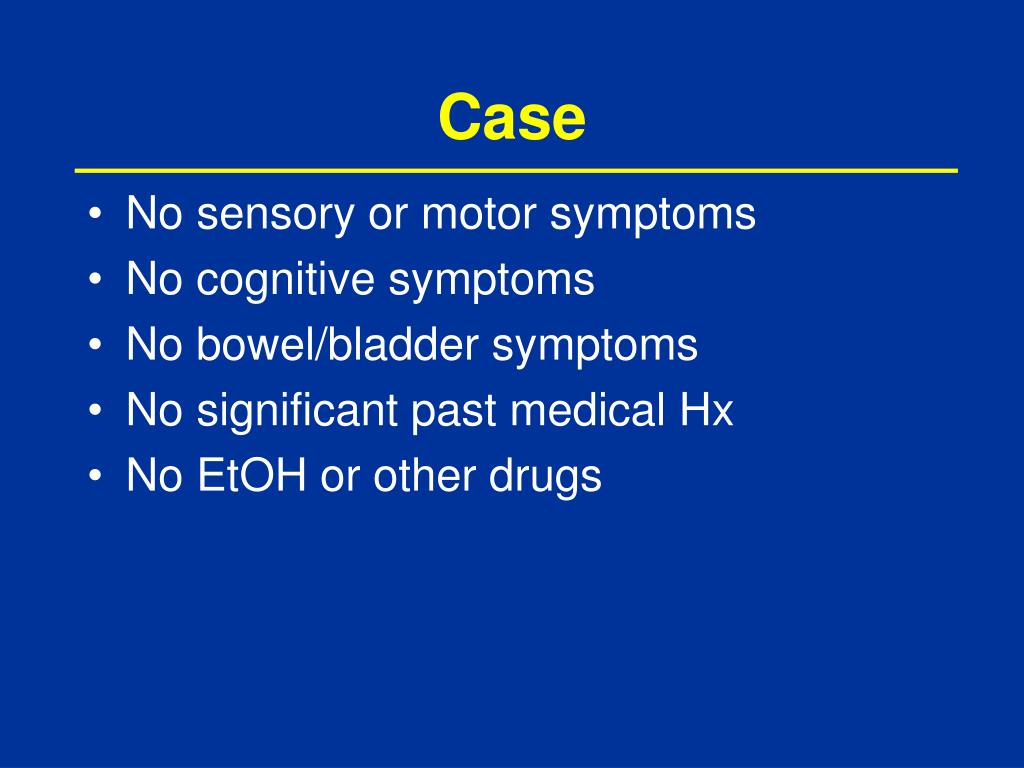 Case

• No sensory or motor symptoms
• No cognitive symptoms
• No bowel/bladder symptoms
• No significant past medical Hx
• No EtOH or other drugs